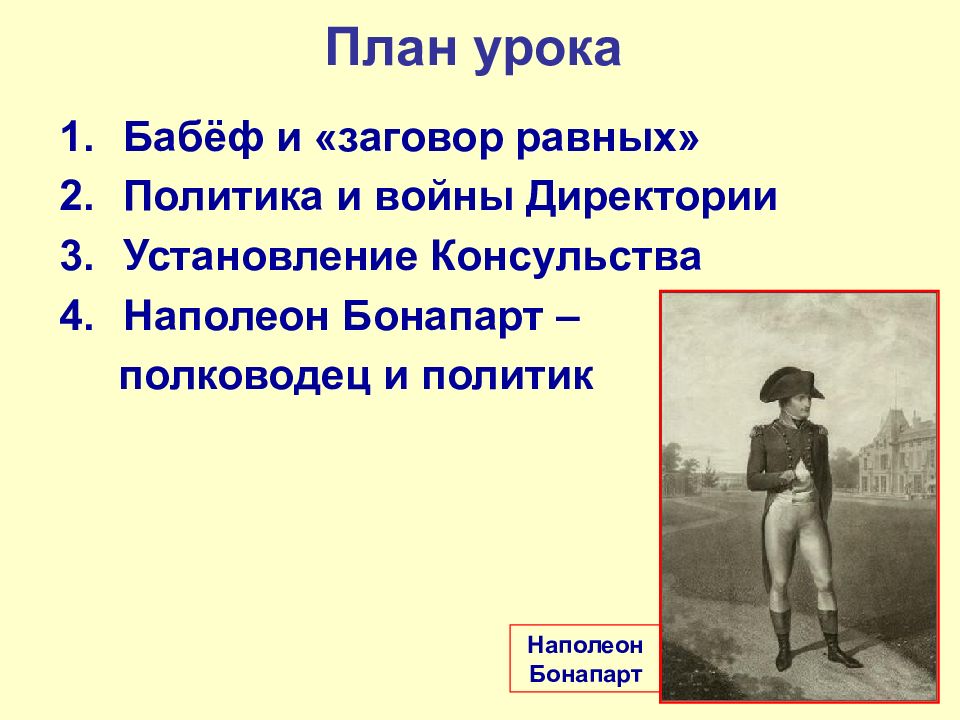 План урока

1. Бабёф и «заговор равных»
2. Политика и войны Директории
3. Установление Консульства
4. Наполеон Бонапарт – полководец и политик

Наполеон Бонапарт